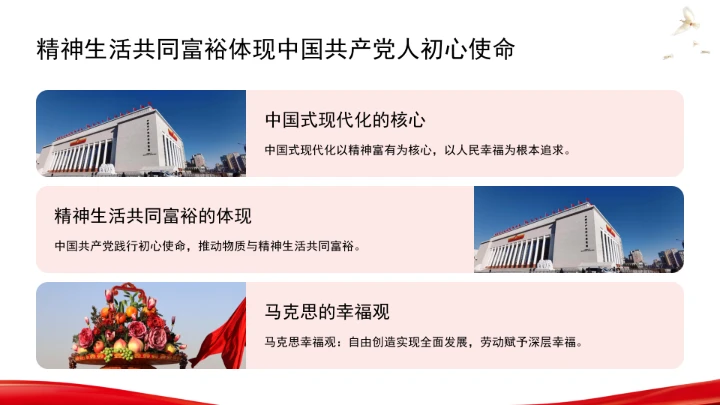 精神生活共同富裕体现中国共产党人初心使命

中国式现代化的核心

中国式现代化以精神富有为核心，以人民幸福为根本追求。

精神生活共同富裕的体现

中国共产党践行初心使命，推动物质与精神生活共同富裕。

马克思的幸福观

马克思幸福观：自由创造实现全面发展，劳动赋予深层幸福。